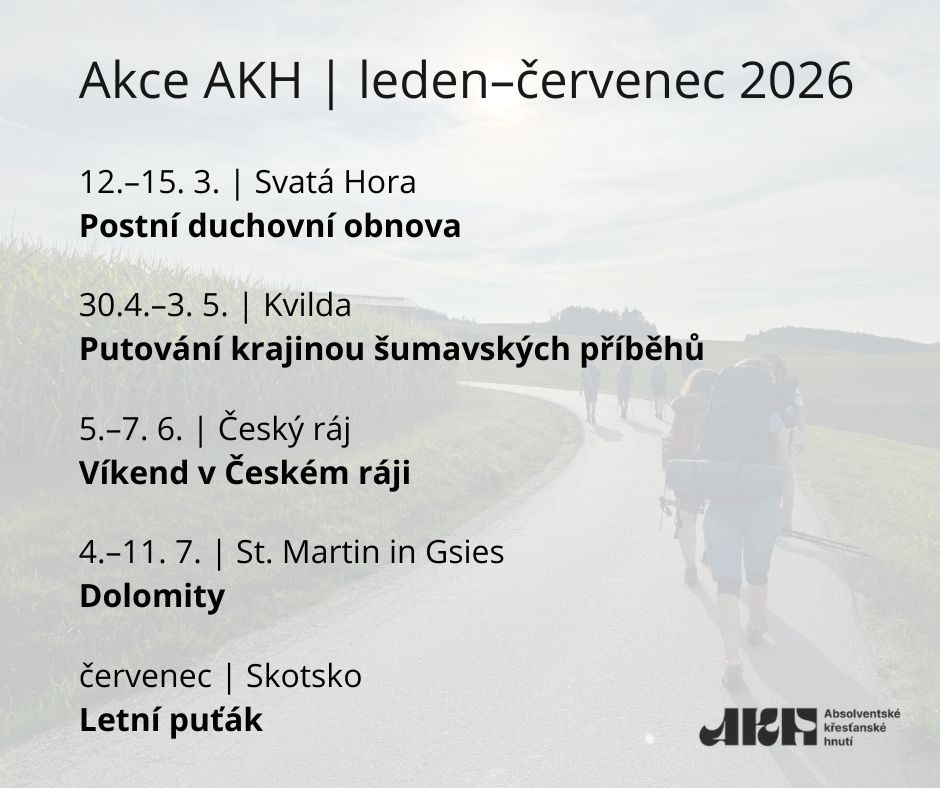 Akce AKH | leden–červenec 2026

12.–15. 3. | Svatá Hora
**Postní duchovní obnova**

30.4.–3. 5. | Kvilda
**Putování krajinou šumavských příběhů**

5.–7. 6. | Český ráj
**Víkend v Českém ráji**

4.–11. 7. | St. Martin in Gsies
**Dolomity**

červenec | Skotsko
**Letní puťák**

AKH Absolventské křesťanské hnutí